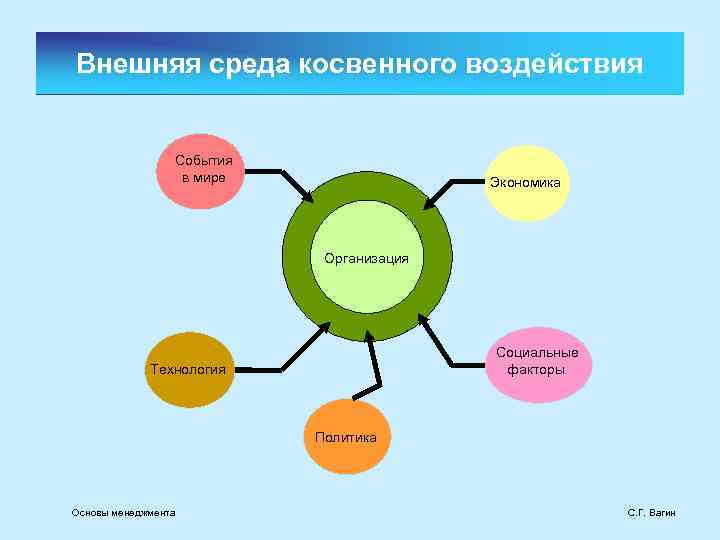 Внешняя среда косвенного воздействия

События в мире

Экономика

Организация

Технология

Социальные факторы

Политика

Основы менеджмента

С.Г. Вагин